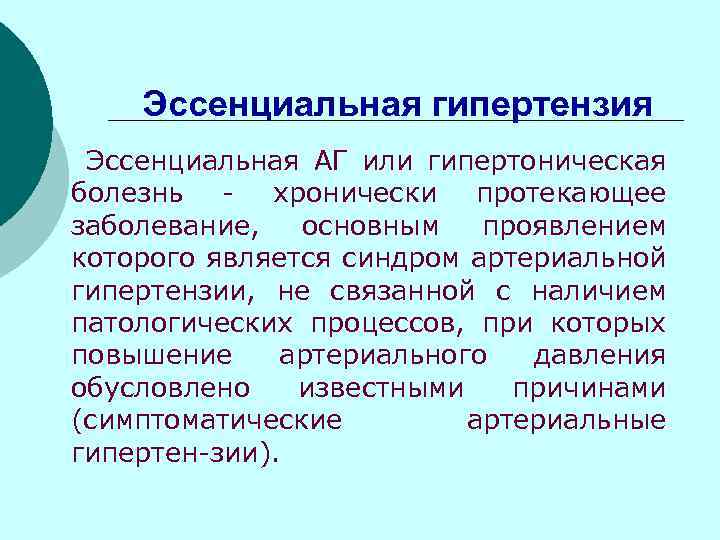 Эссенциальная гипертензия

Эссенциальная АГ или гипертоническая болезнь - хронически протекающее заболевание, основным проявлением которого является синдром артериальной гипертензии, не связанной с наличием патологических процессов, при которых повышение артериального давления обусловлено известными причинами (симптоматические артериальные гипертен-зии).